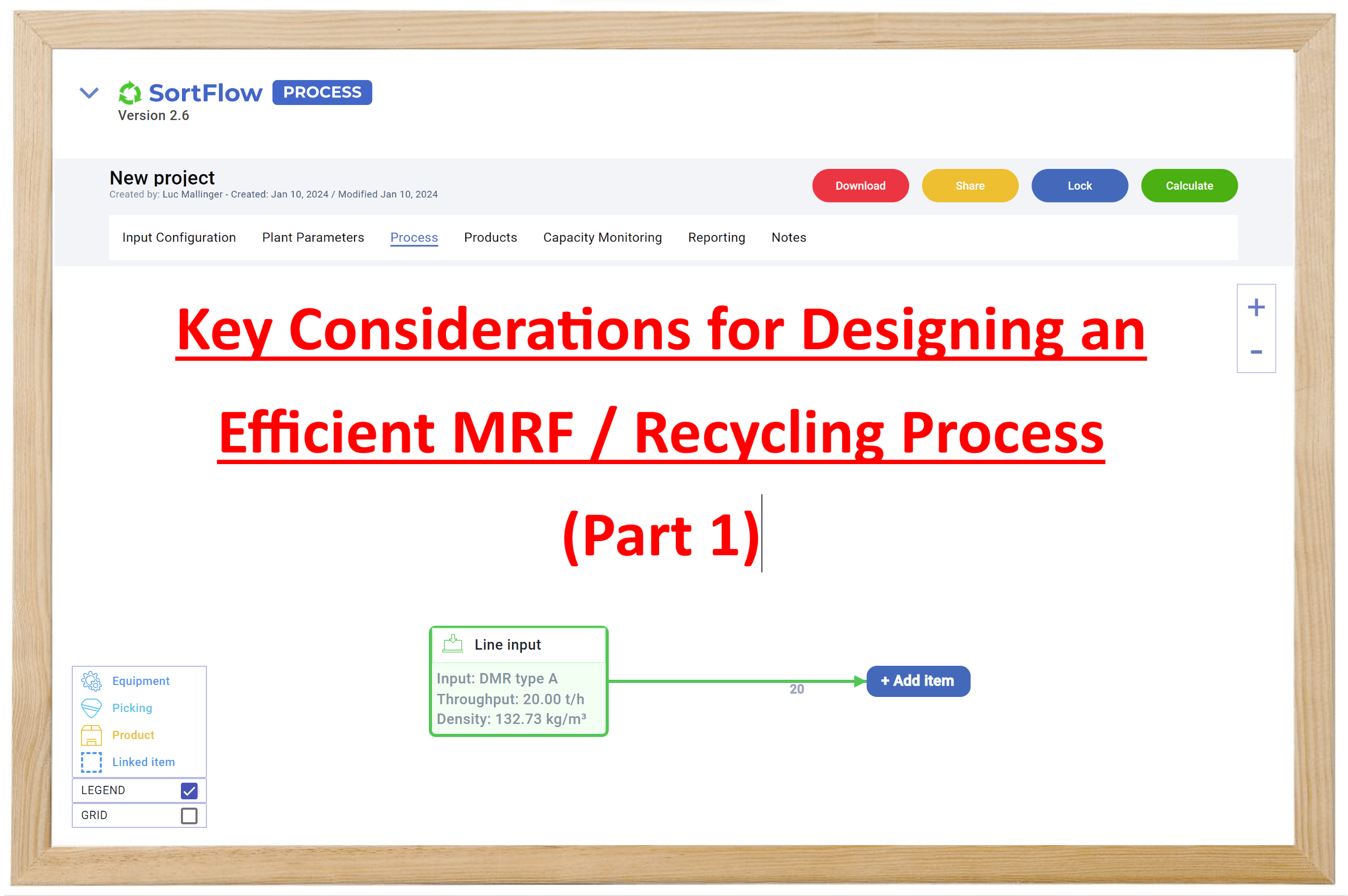 SortFlow PROCESS
Version 2.6

New project
Created by: Luc Mallinger - Created: Jan 10, 2024 / Modified Jan 10, 2024

Download Share Lock Calculate

Input Configuration Plant Parameters Process Products Capacity Monitoring Reporting Notes

+
-

Key Considerations for Designing an Efficient MRF / Recycling Process (Part 1)

Line input
Input: DMR type A
Throughput: 20.00 t/h
Density: 132.73 kg/m³

20

+ Add item

Equipment
Picking
Product
Linked item
LEGEND
GRID